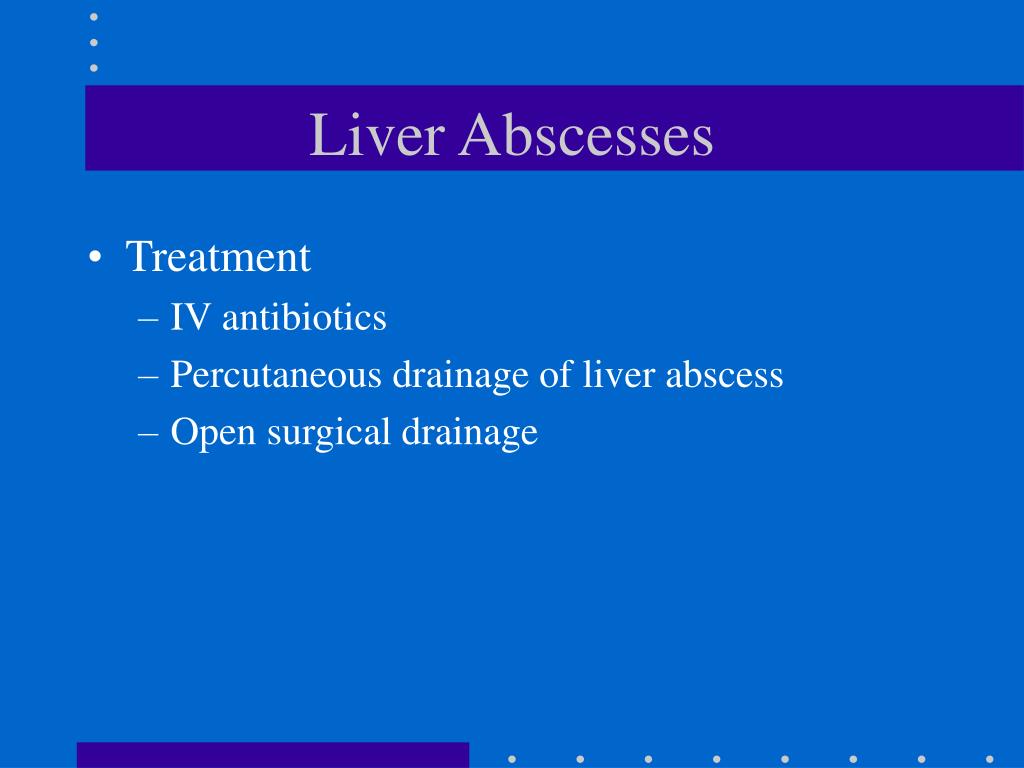 Liver Abscesses

• Treatment
– IV antibiotics
– Percutaneous drainage of liver abscess
– Open surgical drainage